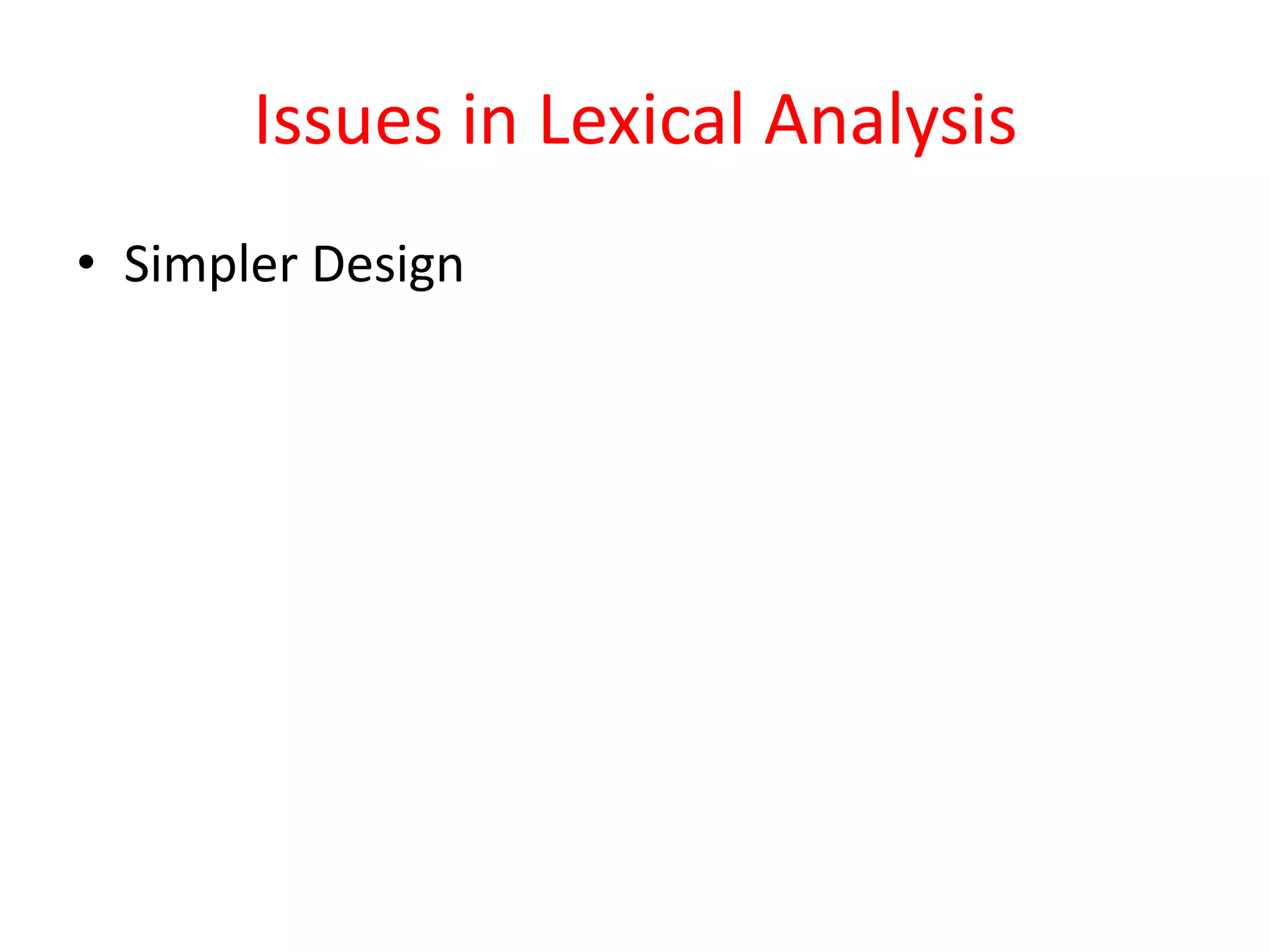 Issues in Lexical Analysis

• Simpler Design